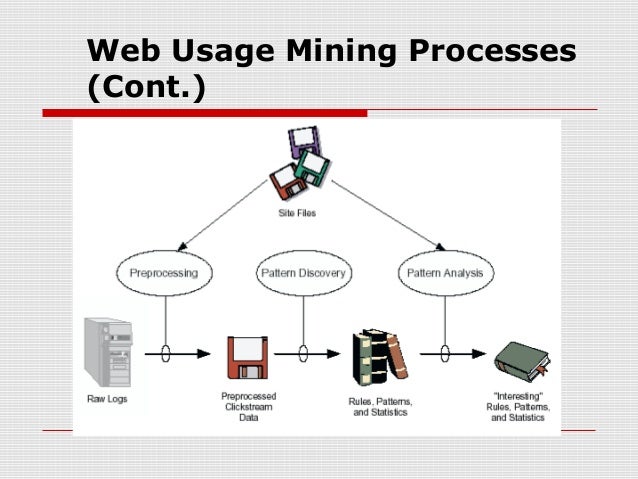 Web Usage Mining Processes (Cont.)

Site Files

Preprocessing

Pattern Discovery

Pattern Analysis

Raw Logs

Preprocessed Clickstream Data

Rules, Patterns, and Statistics

"Interesting" Rules, Patterns, and Statistics